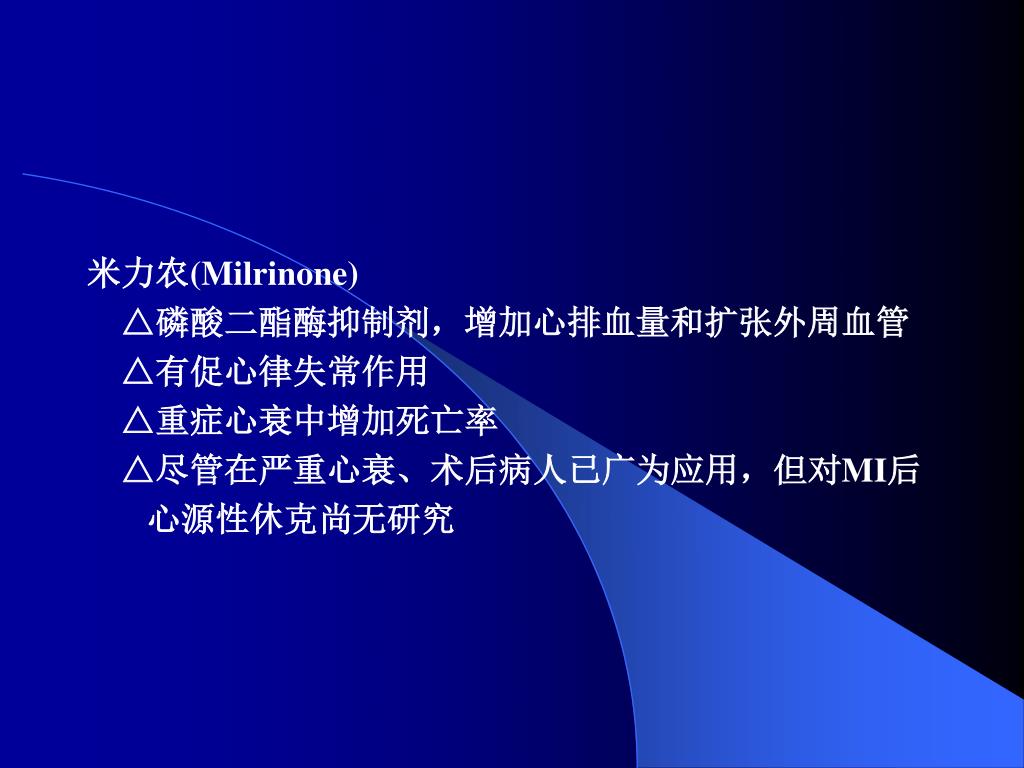 米力农(Milrinone)

△磷酸二酯酶抑制剂，增加心排血量和扩张外周血管

△有促心律失常作用

△重症心衰中增加死亡率

△尽管在严重心衰、术后病人已广为应用，但对MI后心源性休克尚无研究